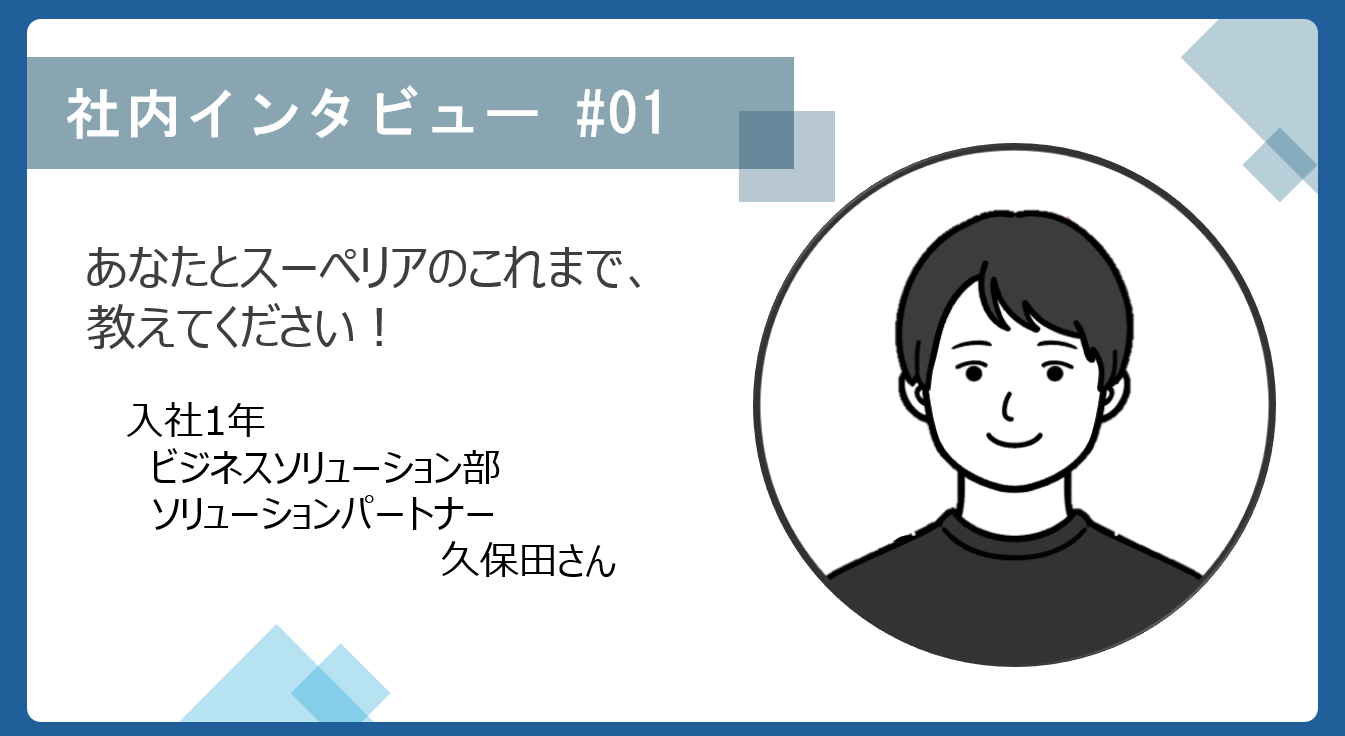 社内インタビュー #01

あなたとスーペリアのこれまで、教えてください！

入社1年
ビジネスソリューション部
ソリューションパートナー
久保田さん